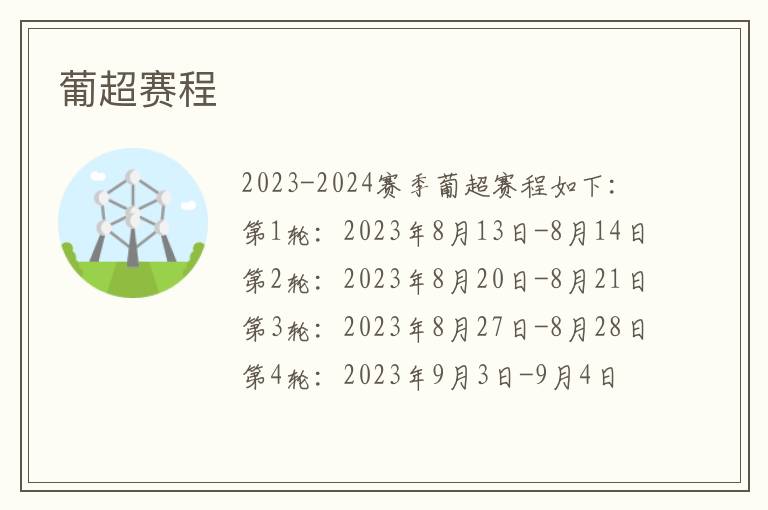 葡超赛程

2023-2024赛季葡超赛程如下：
第1轮：2023年8月13日-8月14日
第2轮：2023年8月20日-8月21日
第3轮：2023年8月27日-8月28日
第4轮：2023年9月3日-9月4日